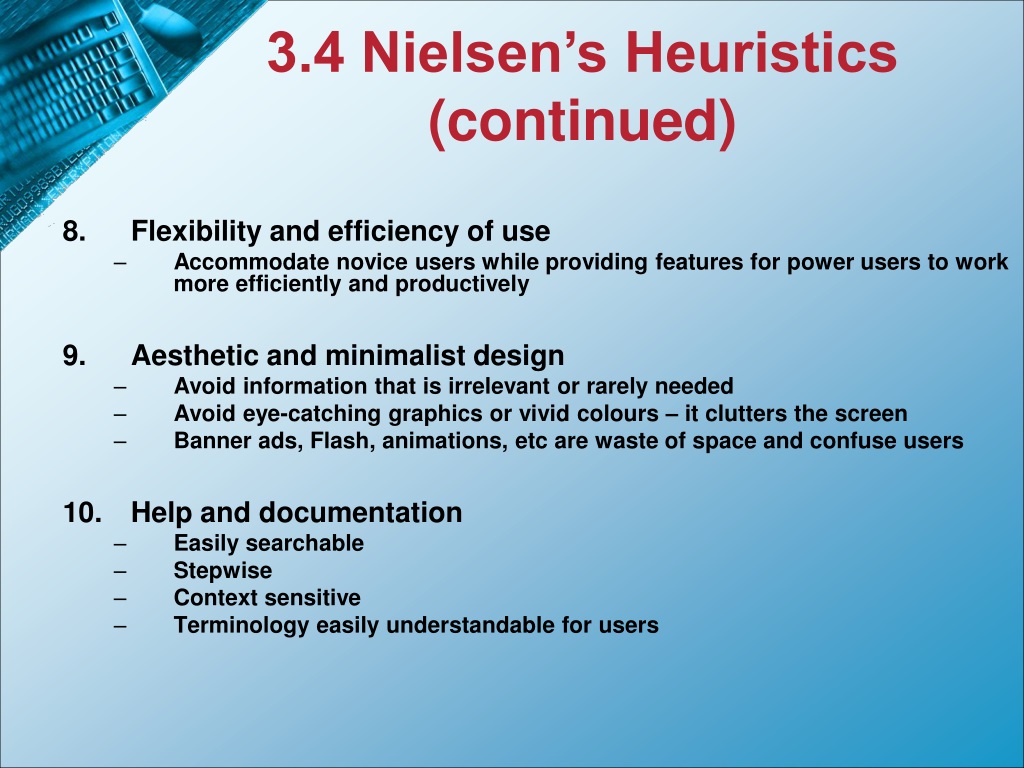 3.4 Nielsen's Heuristics (continued)

8. Flexibility and efficiency of use
– Accommodate novice users while providing features for power users to work more efficiently and productively

9. Aesthetic and minimalist design
– Avoid information that is irrelevant or rarely needed
– Avoid eye-catching graphics or vivid colours – it clutters the screen
– Banner ads, Flash, animations, etc are waste of space and confuse users

10. Help and documentation
– Easily searchable
– Stepwise
– Context sensitive
– Terminology easily understandable for users